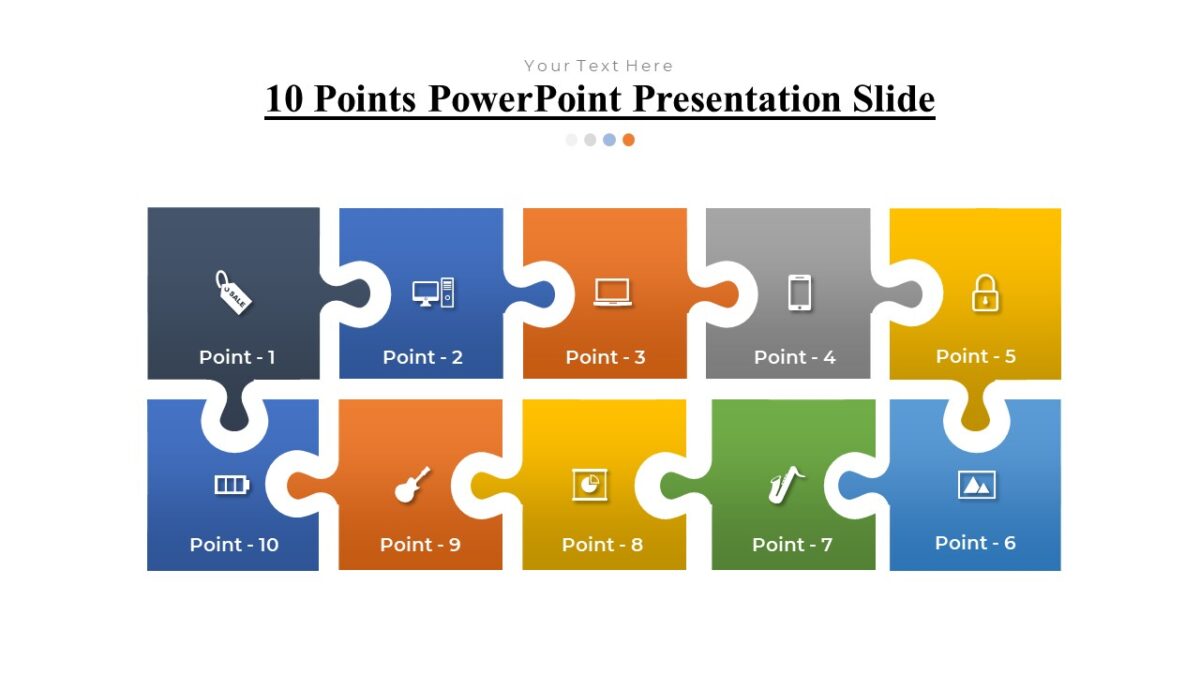 Your Text Here

10 Points PowerPoint Presentation Slide

SALE

Point - 1

Point - 2

Point - 3

Point - 4

Point - 5

Point - 10

Point - 9

Point - 8

Point - 7

Point - 6